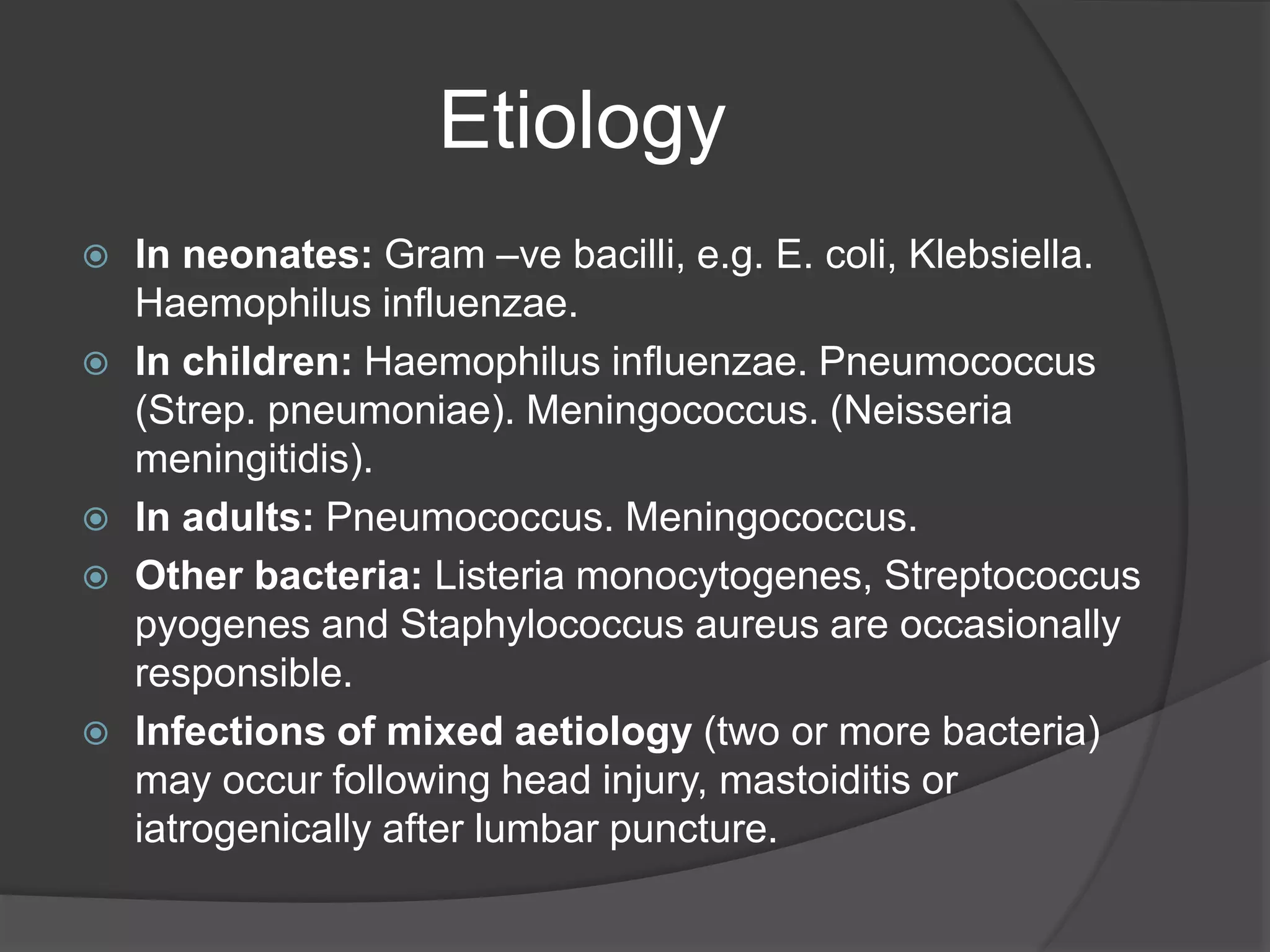 Etiology

In neonates: Gram –ve bacilli, e.g. E. coli, Klebsiella. Haemophilus influenzae.

In children: Haemophilus influenzae. Pneumococcus (Strep. pneumoniae). Meningococcus. (Neisseria meningitidis).

In adults: Pneumococcus. Meningococcus.

Other bacteria: Listeria monocytogenes, Streptococcus pyogenes and Staphylococcus aureus are occasionally responsible.

Infections of mixed aetiology (two or more bacteria) may occur following head injury, mastoiditis or iatrogenically after lumbar puncture.